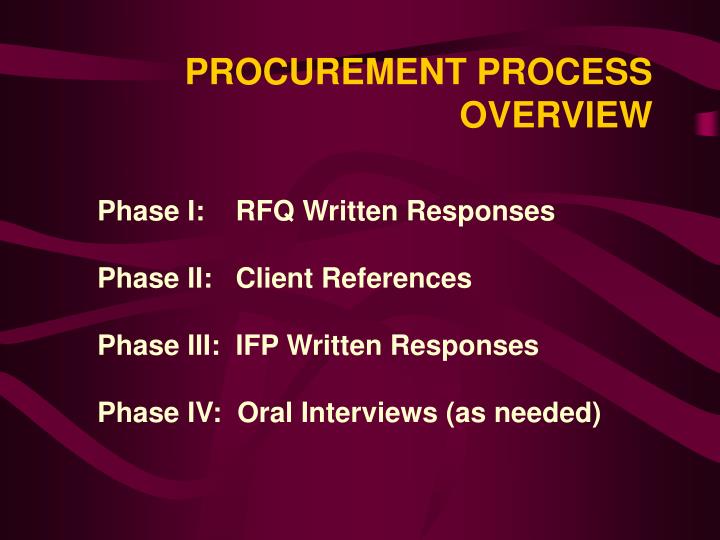 PROCUREMENT PROCESS OVERVIEW

Phase I: RFQ Written Responses

Phase II: Client References

Phase III: IFP Written Responses

Phase IV: Oral Interviews (as needed)